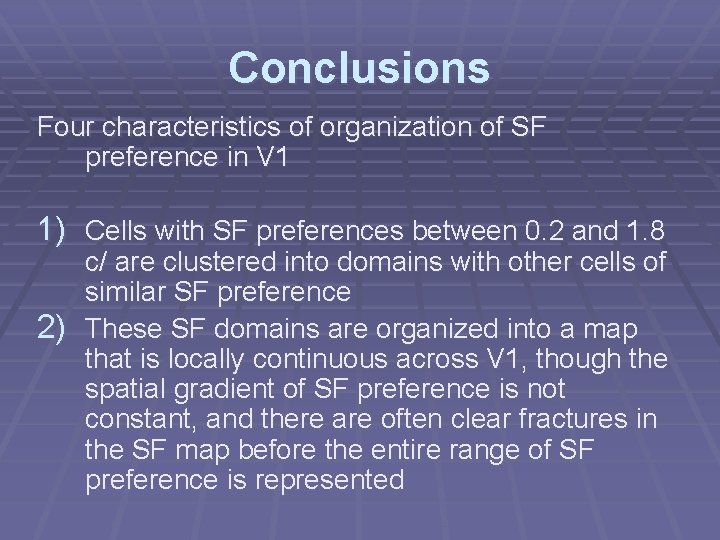 Conclusions

Four characteristics of organization of SF preference in V1

1) Cells with SF preferences between 0.2 and 1.8 c/ are clustered into domains with other cells of similar SF preference

2) These SF domains are organized into a map that is locally continuous across V1, though the spatial gradient of SF preference is not constant, and there are often clear fractures in the SF map before the entire range of SF preference is represented